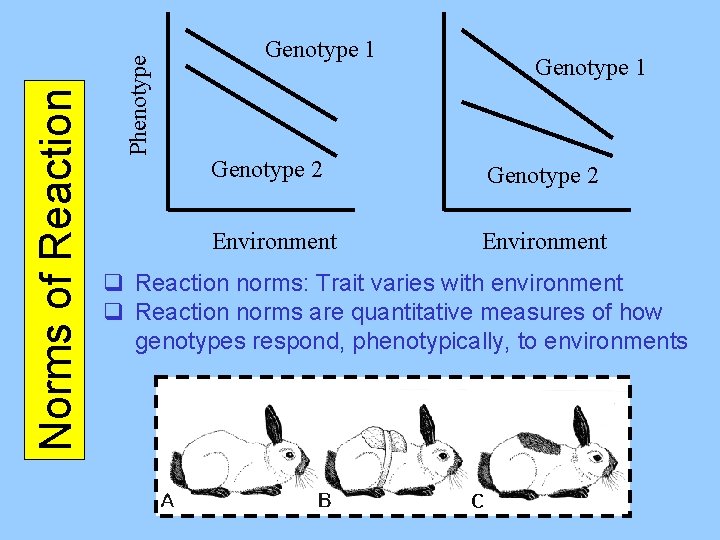 Norms of Reaction

Phenotype

Genotype 1

Genotype 2

Environment

Genotype 1

Genotype 2

Environment

❑ Reaction norms: Trait varies with environment
❑ Reaction norms are quantitative measures of how genotypes respond, phenotypically, to environments

A

B

C